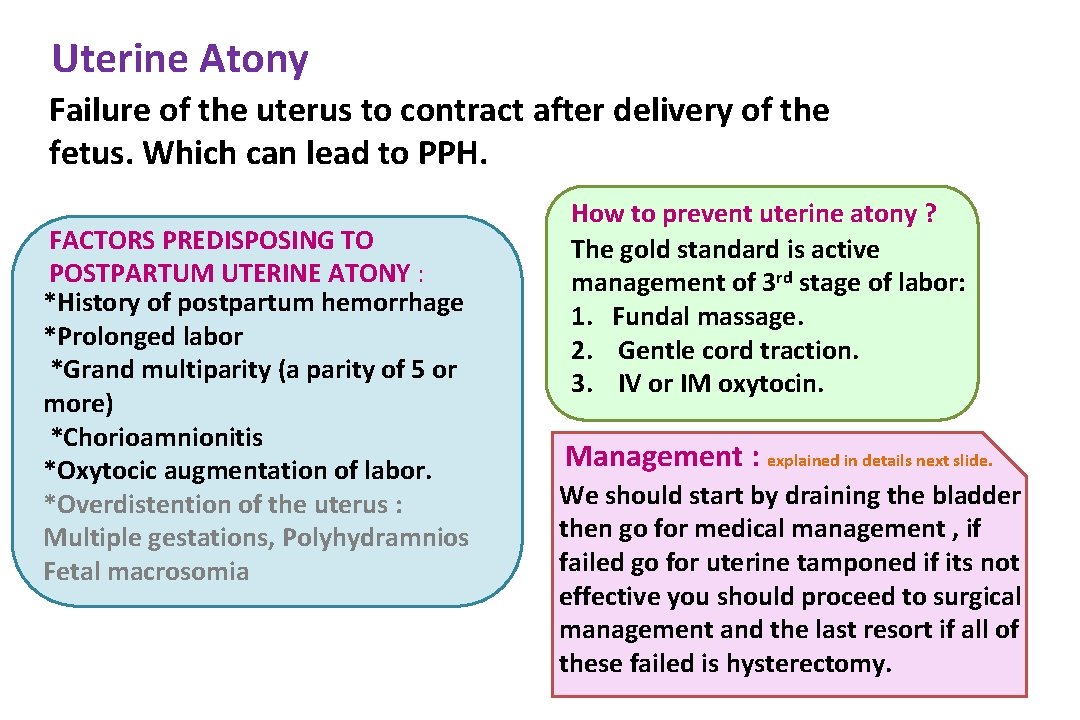 Uterine Atony

Failure of the uterus to contract after delivery of the fetus. Which can lead to PPH.

FACTORS PREDISPOSING TO POSTPARTUM UTERINE ATONY :
*History of postpartum hemorrhage
*Prolonged labor
*Grand multiparity (a parity of 5 or more)
*Chorioamnionitis
*Oxytocic augmentation of labor.
*Overdistention of the uterus : Multiple gestations, Polyhydramnios Fetal macrosomia

How to prevent uterine atony ?
The gold standard is active management of 3$^{rd}$ stage of labor:
1. Fundal massage.
2. Gentle cord traction.
3. IV or IM oxytocin.

Management : explained in details next slide.
We should start by draining the bladder then go for medical management , if failed go for uterine tamponed if its not effective you should proceed to surgical management and the last resort if all of these failed is hysterectomy.